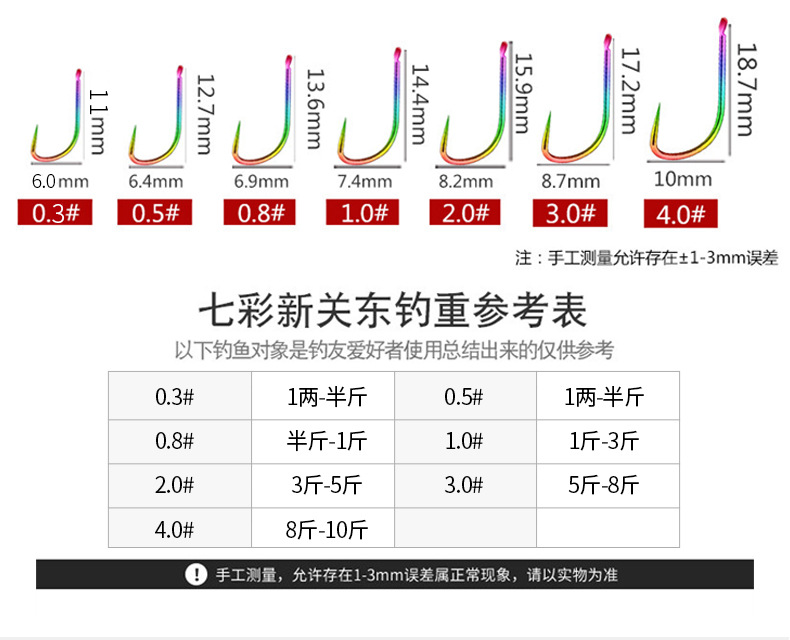 11mm
6.0mm
0.3#

12.7mm
6.4mm
0.5#

13.6mm
6.9mm
0.8#

14.4mm
7.4mm
1.0#

15.9mm
8.2mm
2.0#

17.2mm
8.7mm
3.0#

18.7mm
10mm
4.0#

注：手工测量允许存在±1-3mm误差

七彩新关东钓重参考表

以下钓鱼对象是钓友爱好者使用总结出来的仅供参考

| 0.3# | 1两-半斤 | 0.5# | 1两-半斤 |
|---|---|---|---|
| 0.8# | 半斤-1斤 | 1.0# | 1斤-3斤 |
| 2.0# | 3斤-5斤 | 3.0# | 5斤-8斤 |
| 4.0# | 8斤-10斤 | | |

! 手工测量，允许存在1-3mm误差属正常现象，请以实物为准